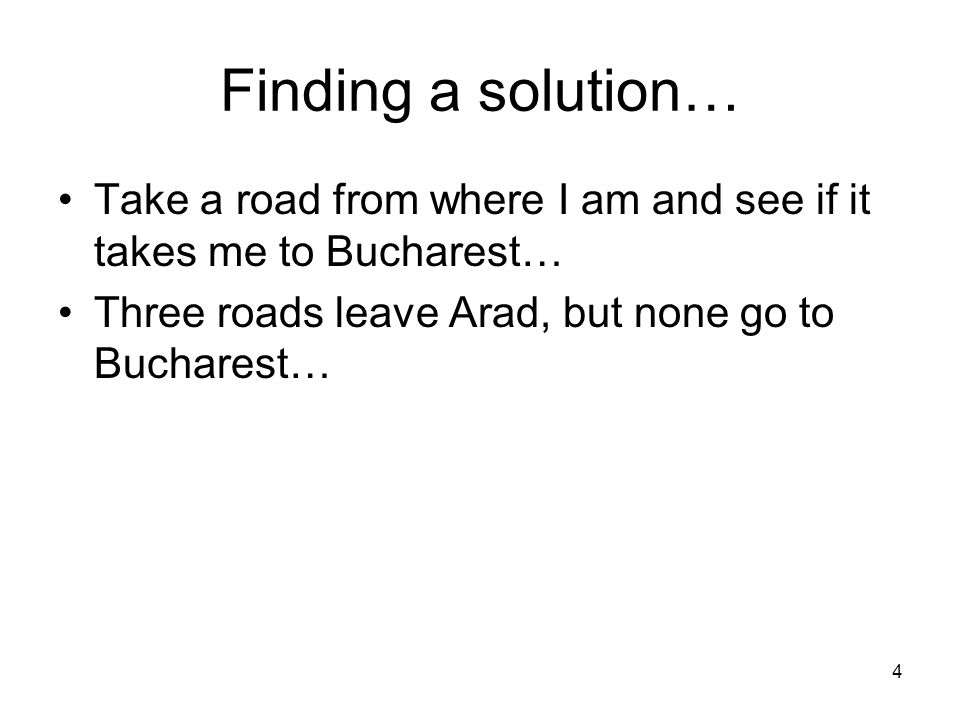 Finding a solution…

• Take a road from where I am and see if it takes me to Bucharest…
• Three roads leave Arad, but none go to Bucharest…

4